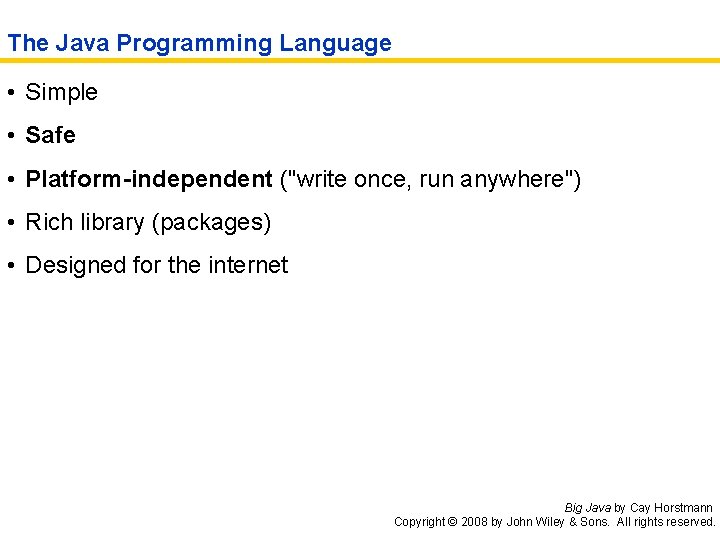 The Java Programming Language

• Simple

• Safe

• Platform-independent ("write once, run anywhere")

• Rich library (packages)

• Designed for the internet

Big Java by Cay Horstmann
Copyright © 2008 by John Wiley & Sons. All rights reserved.